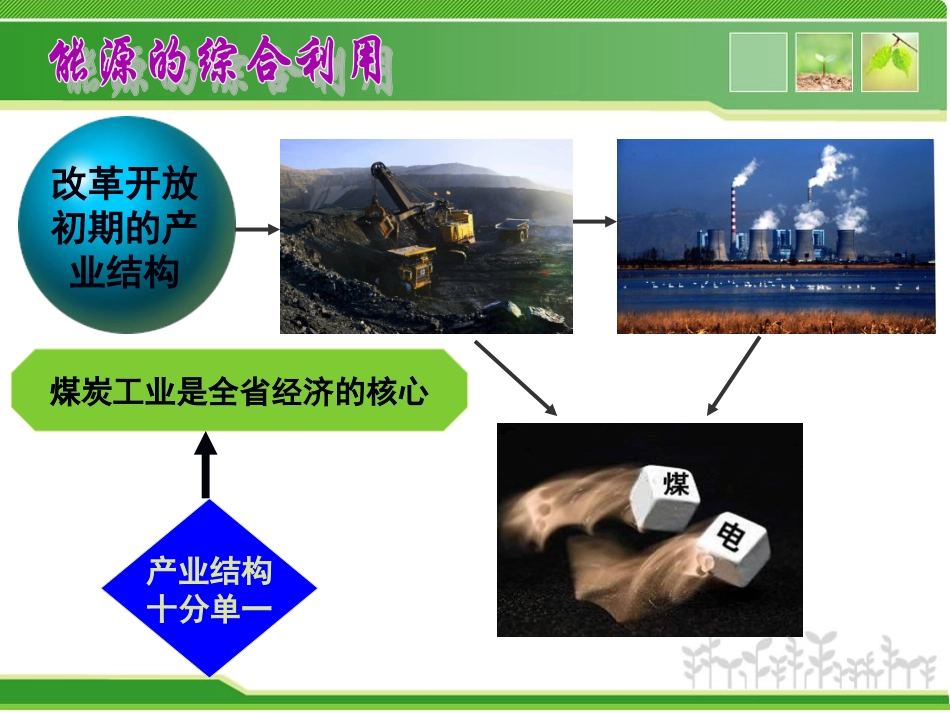 能源的综合利用

改革开放初期的产业结构

煤炭工业是全省经济的核心

产业结构十分单一

煤

电